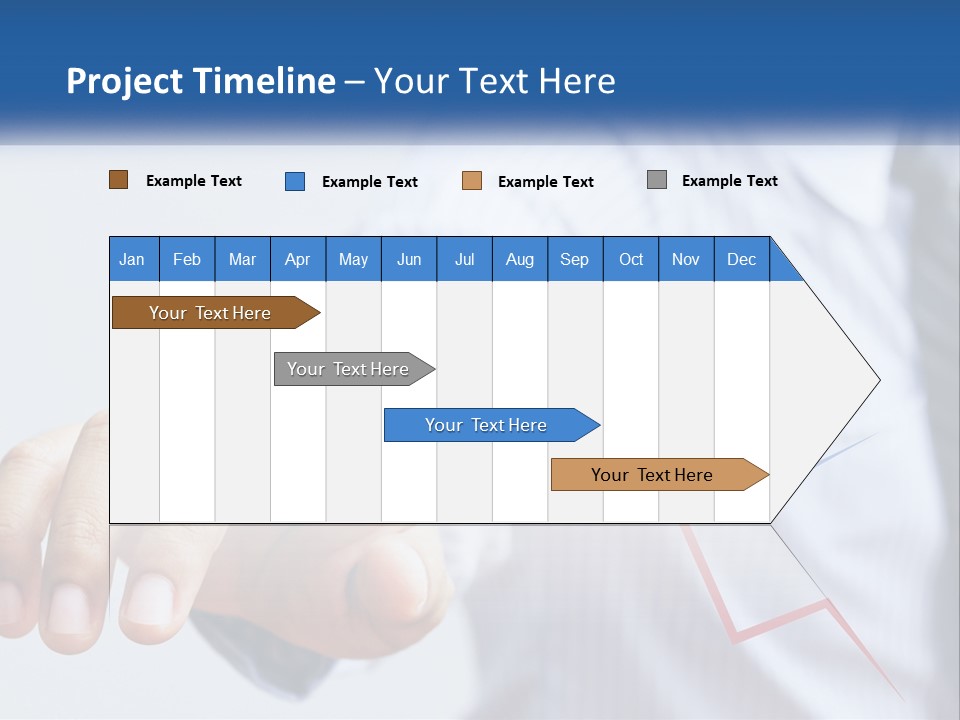 Project Timeline – Your Text Here

Example Text
Example Text
Example Text
Example Text

| Jan | Feb | Mar | Apr | May | Jun | Jul | Aug | Sep | Oct | Nov | Dec |
|---|---|---|---|---|---|---|---|---|---|---|---|

Your Text Here
Your Text Here
Your Text Here
Your Text Here